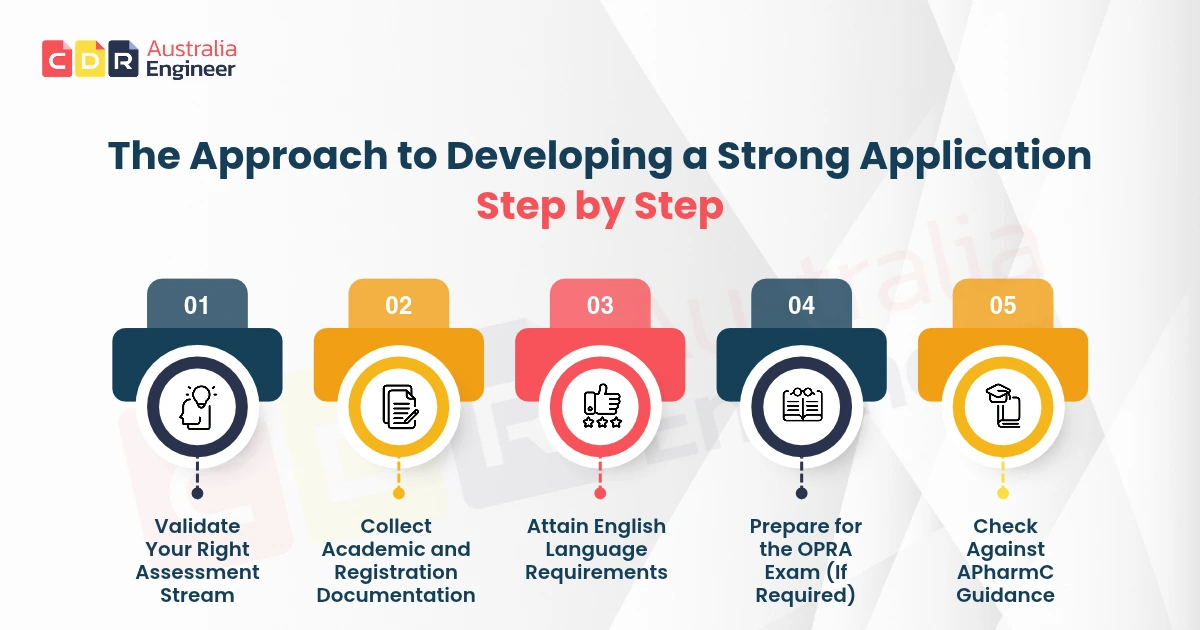 CDR Australia Engineer

The Approach to Developing a Strong Application Step by Step

01
Validate Your Right Assessment Stream

02
Collect Academic and Registration Documentation

03
Attain English Language Requirements

04
Prepare for the OPRA Exam (If Required)

05
Check Against APharmC Guidance